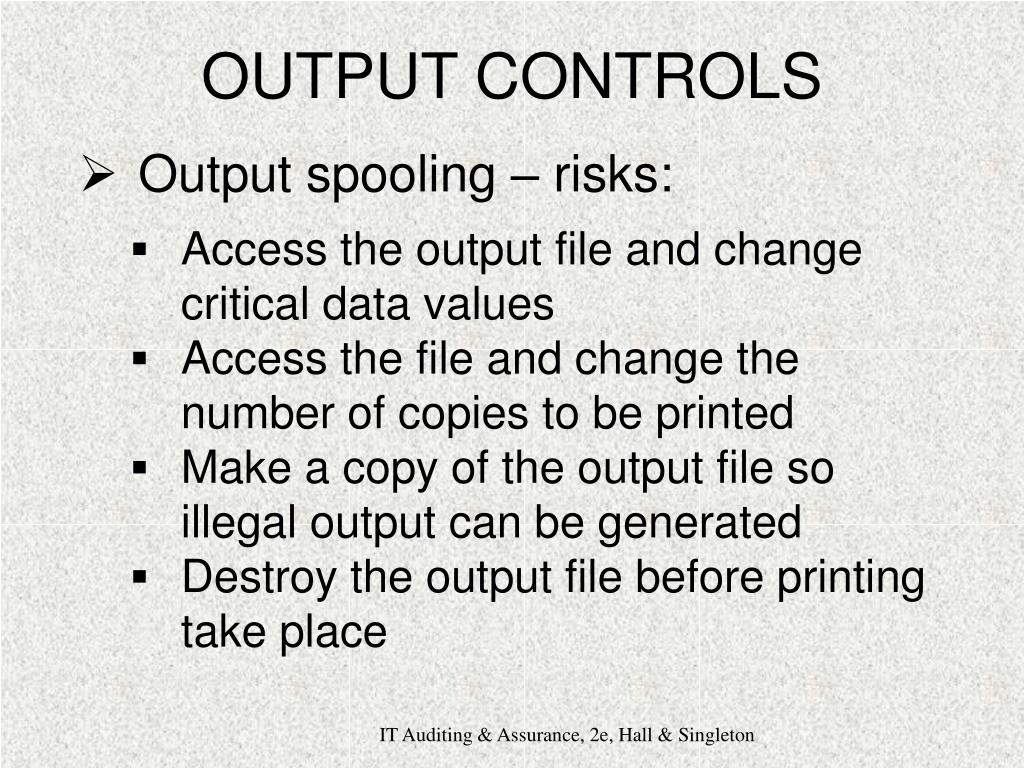 OUTPUT CONTROLS

➢ Output spooling – risks:

▪ Access the output file and change critical data values
▪ Access the file and change the number of copies to be printed
▪ Make a copy of the output file so illegal output can be generated
▪ Destroy the output file before printing take place

IT Auditing & Assurance, 2e, Hall & Singleton